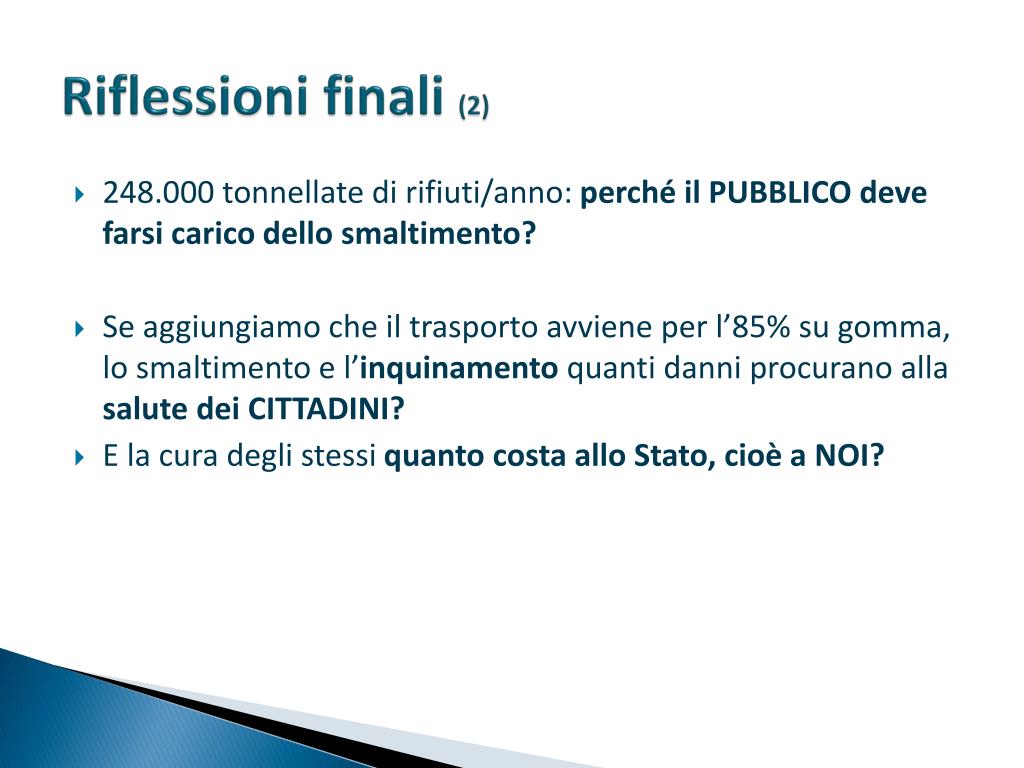 Riflessioni finali (2)

248.000 tonnellate di rifiuti/anno: perché il PUBBLICO deve farsi carico dello smaltimento?

Se aggiungiamo che il trasporto avviene per l’85% su gomma, lo smaltimento e l’inquinamento quanti danni procurano alla salute dei CITTADINI?

E la cura degli stessi quanto costa allo Stato, cioè a NOI?